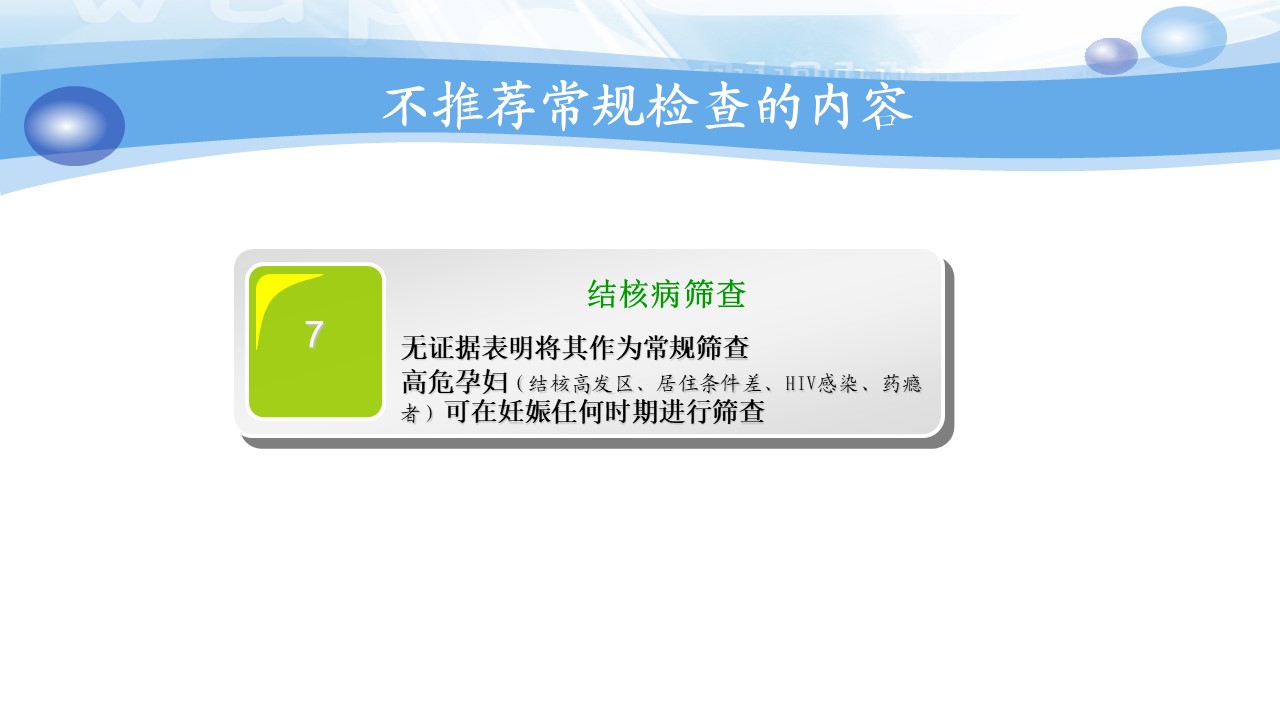 不推荐常规检查的内容

7

结核病筛查

无证据表明将其作为常规筛查
高危孕妇（结核高发区、居住条件差、HIV感染、药瘾者）可在妊娠任何时期进行筛查